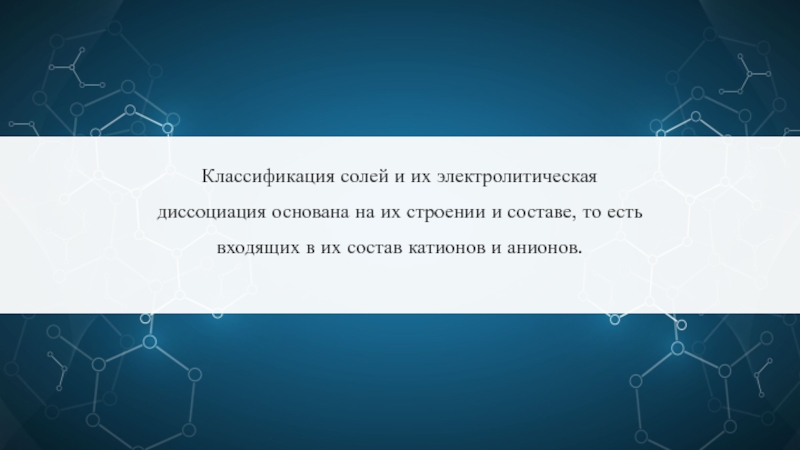 Классификация солей и их электролитическая диссоциация основана на их строении и составе, то есть входящих в их состав катионов и анионов.